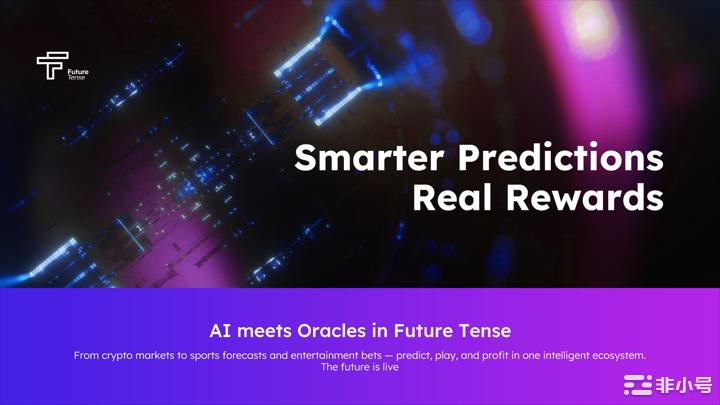 Future Tense

Smarter Predictions
Real Rewards

AI meets Oracles in Future Tense

From crypto markets to sports forecasts and entertainment bets — predict, play, and profit in one intelligent ecosystem.
The future is live

非小号